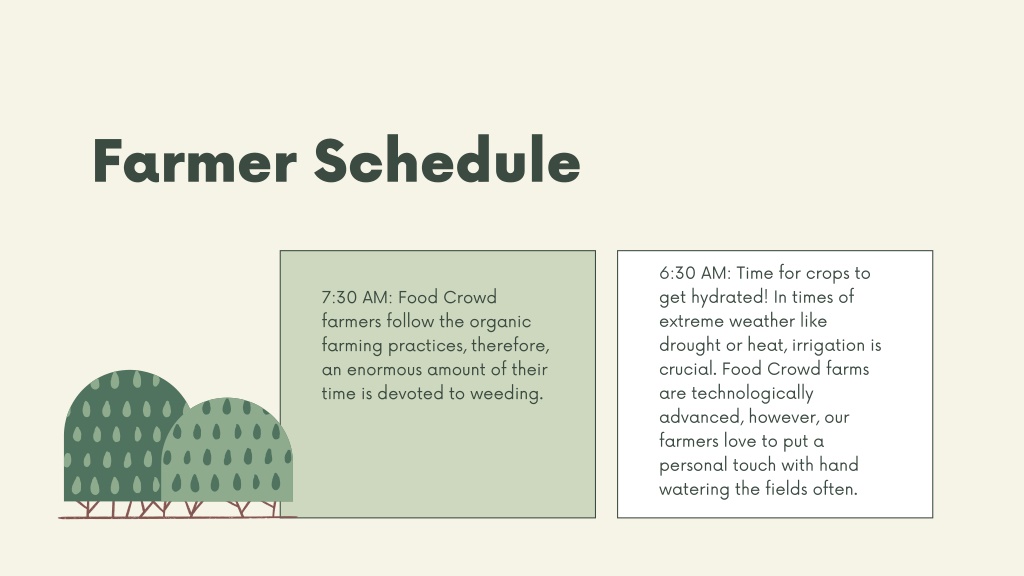 Farmer Schedule

7:30 AM: Food Crowd farmers follow the organic farming practices, therefore, an enormous amount of their time is devoted to weeding.

6:30 AM: Time for crops to get hydrated! In times of extreme weather like drought or heat, irrigation is crucial. Food Crowd farms are technologically advanced, however, our farmers love to put a personal touch with hand watering the fields often.